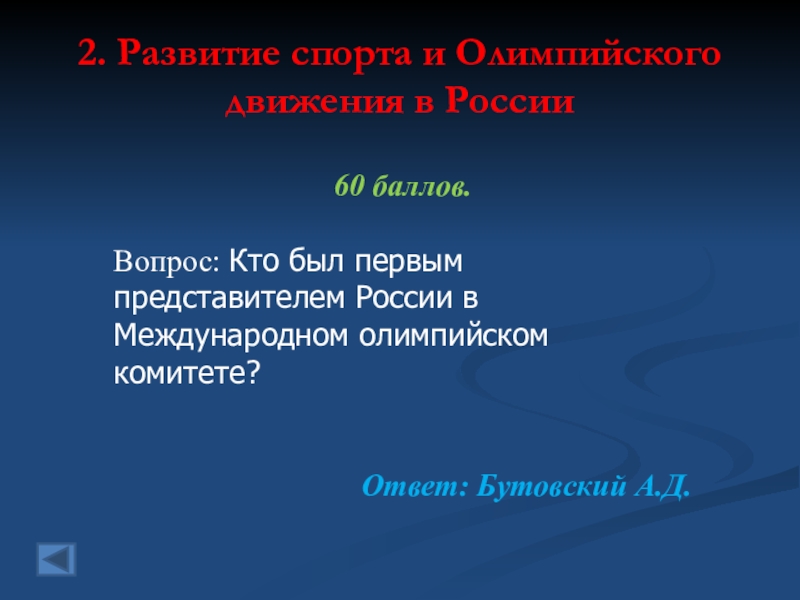 2. Развитие спорта и Олимпийского движения в России

60 баллов.

Вопрос: Кто был первым представителем России в Международном олимпийском комитете?

Ответ: Бутовский А.Д.